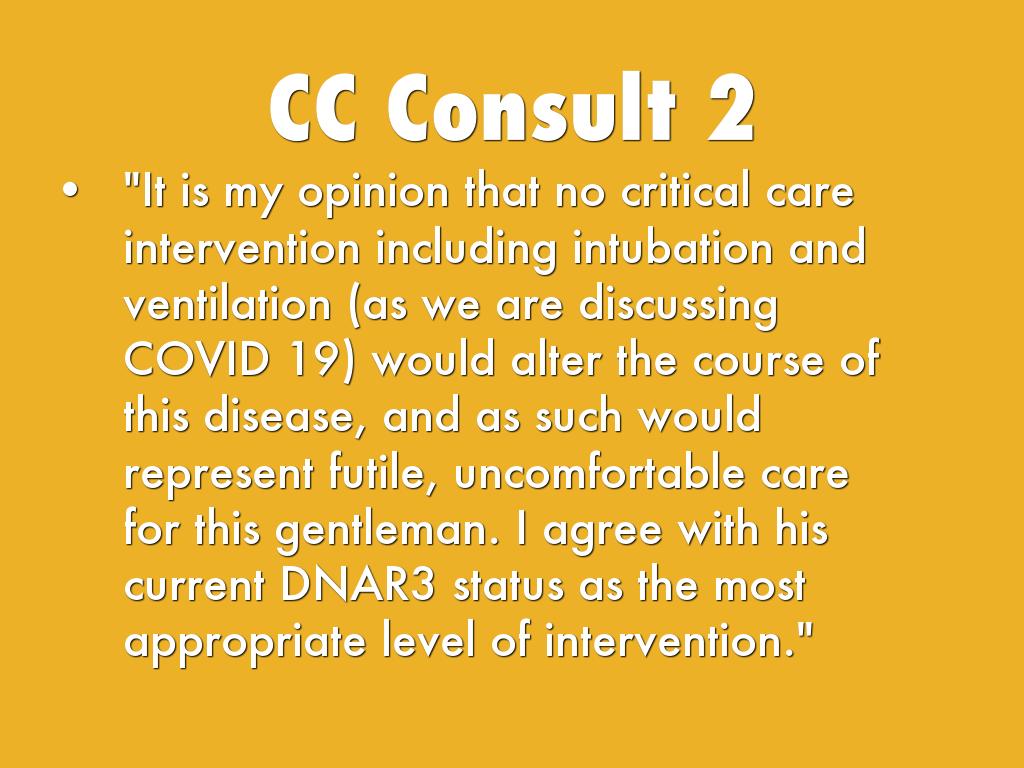 CC Consult 2

• "It is my opinion that no critical care intervention including intubation and ventilation (as we are discussing COVID 19) would alter the course of this disease, and as such would represent futile, uncomfortable care for this gentleman. I agree with his current DNAR3 status as the most appropriate level of intervention."